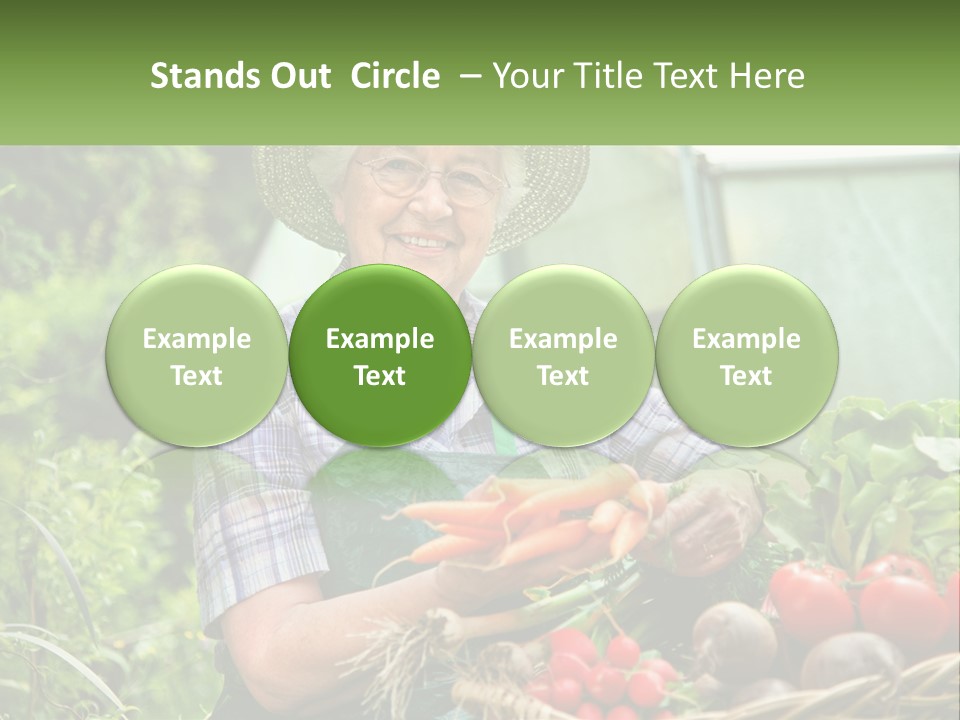 Stands Out Circle – Your Title Text Here

Example Text

Example Text

Example Text

Example Text